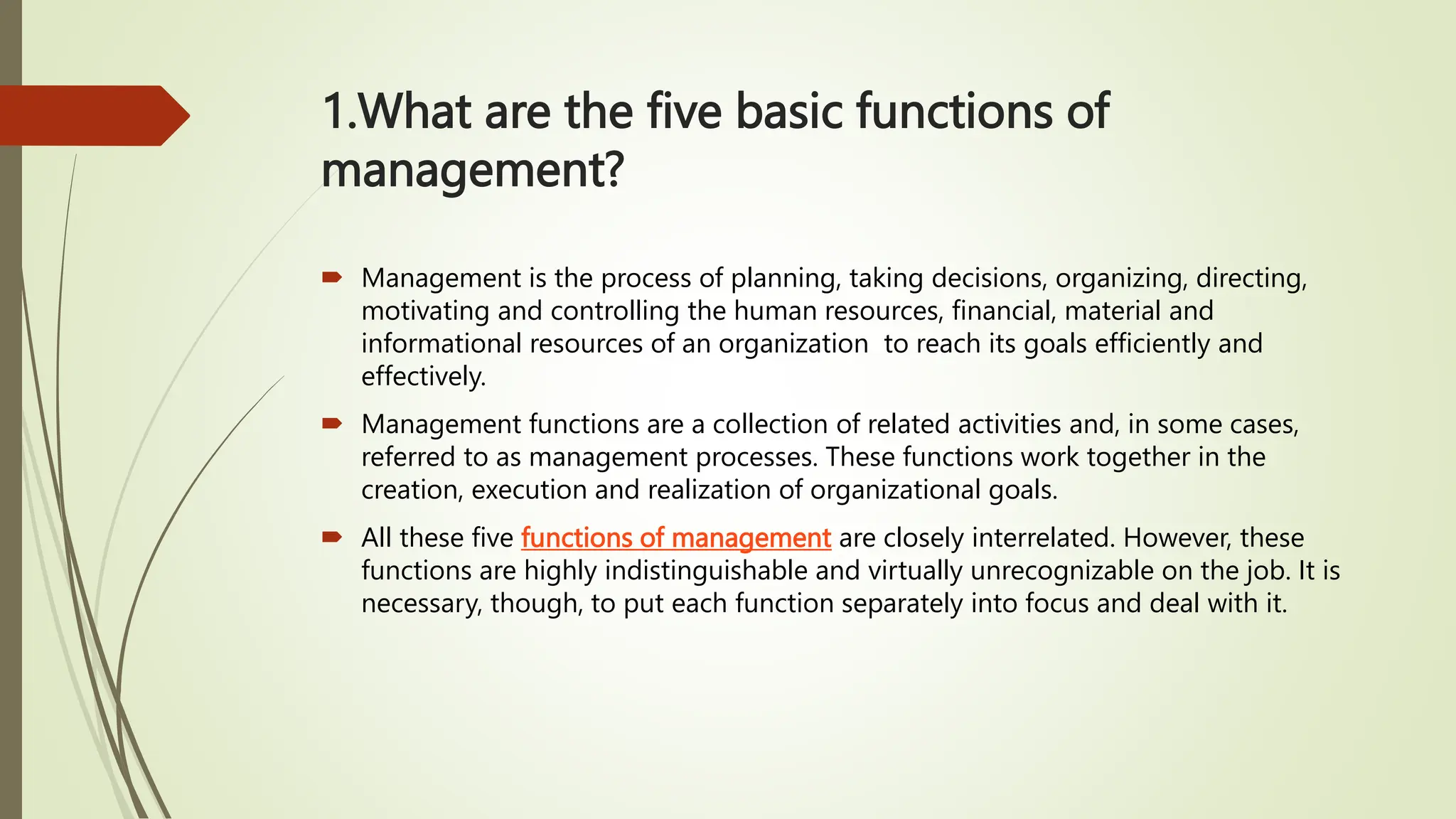 1.What are the five basic functions of management?

Management is the process of planning, taking decisions, organizing, directing, motivating and controlling the human resources, financial, material and informational resources of an organization  to reach its goals efficiently and effectively.

Management functions are a collection of related activities and, in some cases, referred to as management processes. These functions work together in the creation, execution and realization of organizational goals.

All these five functions of management are closely interrelated. However, these functions are highly indistinguishable and virtually unrecognizable on the job. It is necessary, though, to put each function separately into focus and deal with it.